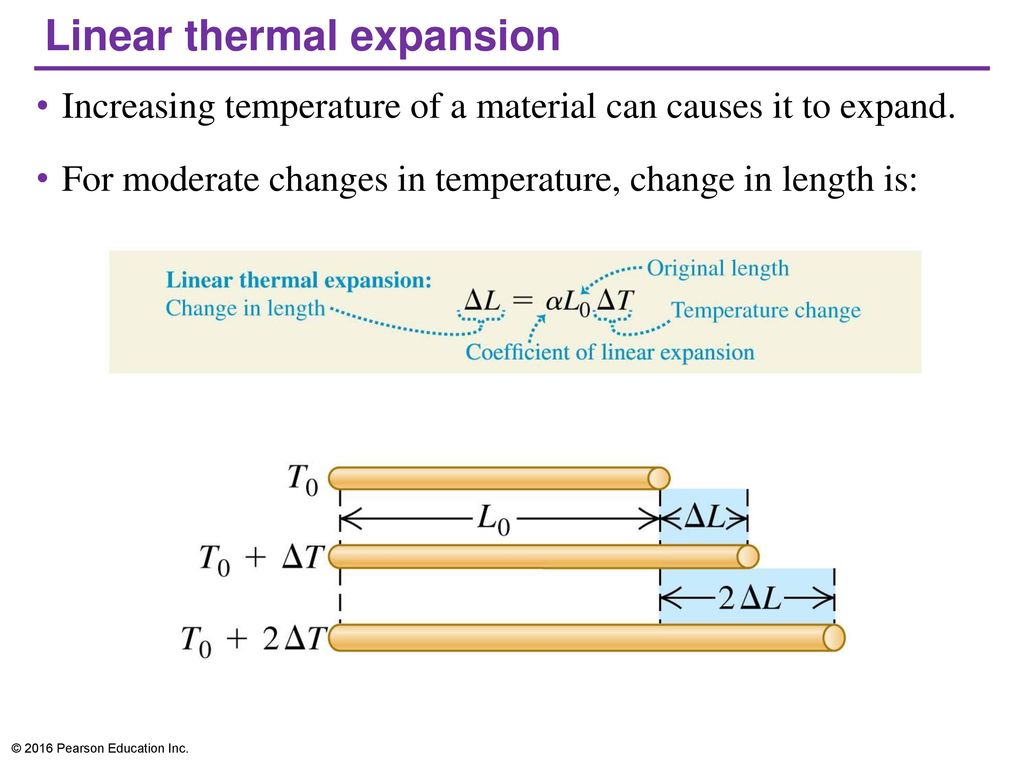 Linear thermal expansion

• Increasing temperature of a material can causes it to expand.

• For moderate changes in temperature, change in length is:

Linear thermal expansion:
Change in length
$\Delta L = \alpha L_0 \Delta T$
Original length
Temperature change
Coefficient of linear expansion

$T_0$
$L_0$
$\Delta L$
$T_0 + \Delta T$
$2\Delta L$
$T_0 + 2\Delta T$

© 2016 Pearson Education Inc.